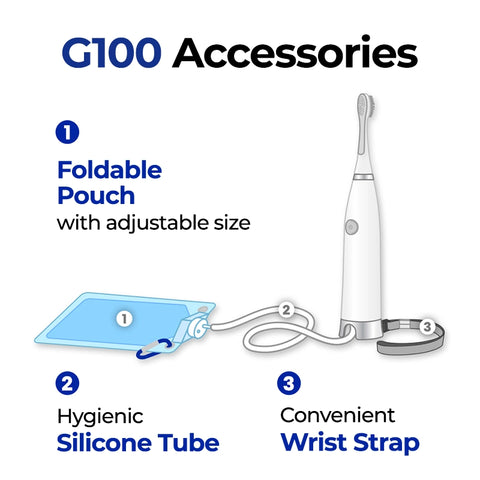 G100 Accessories

1

Foldable Pouch
with adjustable size

1

2

3

2

Hygienic
Silicone Tube

3

Convenient
Wrist Strap